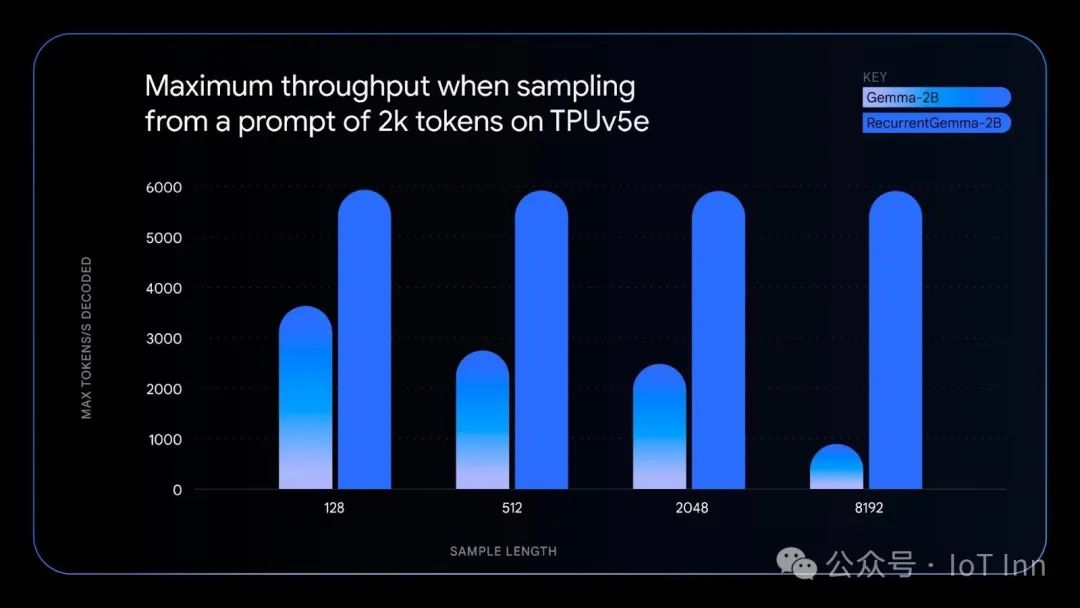 Maximum throughput when sampling from a prompt of 2k tokens on TPUv5e

KEY
Gemma-2B
RecurrentGemma-2B

MAX TOKENS/S DECODED

6000
5000
4000
3000
2000
1000
0

128
512
2048
8192

SAMPLE LENGTH

公众号 · IoT Inn